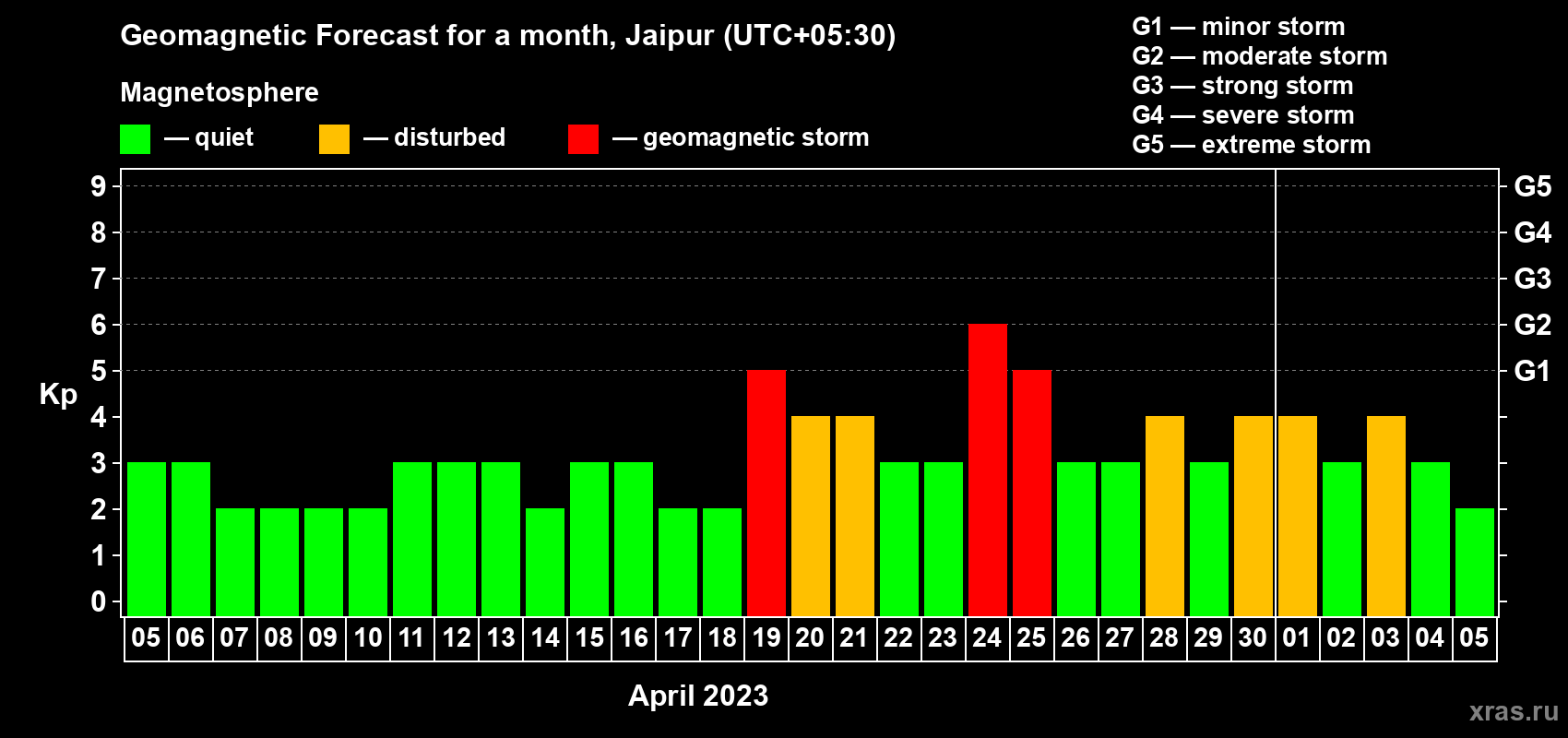 Geomagnetic Forecast for a month, Jaipur (UTC+05:30)

Magnetosphere

— quiet — disturbed — geomagnetic storm

G1 — minor storm
G2 — moderate storm
G3 — strong storm
G4 — severe storm
G5 — extreme storm

Kp

9
8
7
6
5
4
3
2
1
0

G5
G4
G3
G2
G1

05 06 07 08 09 10 11 12 13 14 15 16 17 18 19 20 21 22 23 24 25 26 27 28 29 30 01 02 03 04 05

April 2023

xras.ru